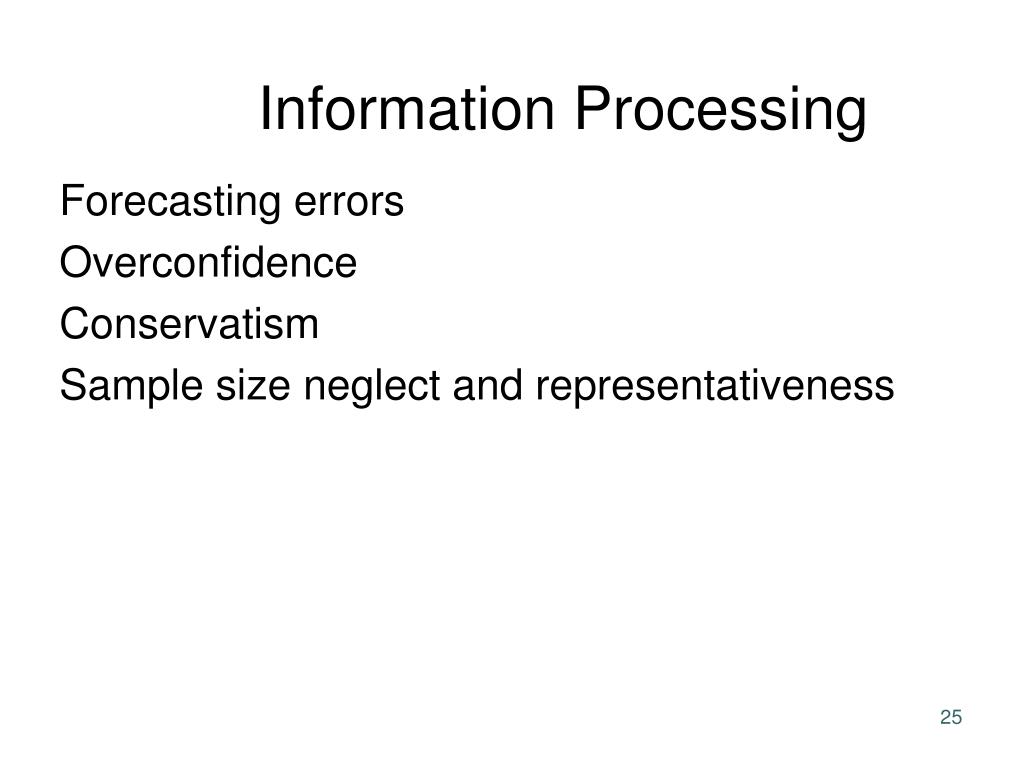 Information Processing

Forecasting errors
Overconfidence
Conservatism
Sample size neglect and representativeness

25